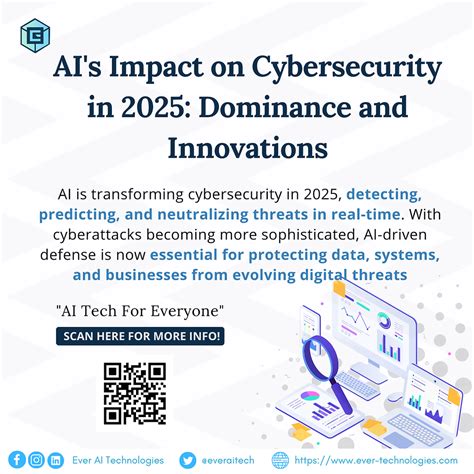 AI's Impact on Cybersecurity in 2025: Dominance and Innovations

AI is transforming cybersecurity in 2025, detecting, predicting, and neutralizing threats in real-time. With cyberattacks becoming more sophisticated, AI-driven defense is now essential for protecting data, systems, and businesses from evolving digital threats

"AI Tech For Everyone"

SCAN HERE FOR MORE INFO!

Ever AI Technologies @everaitech https://www.ever-technologies.com